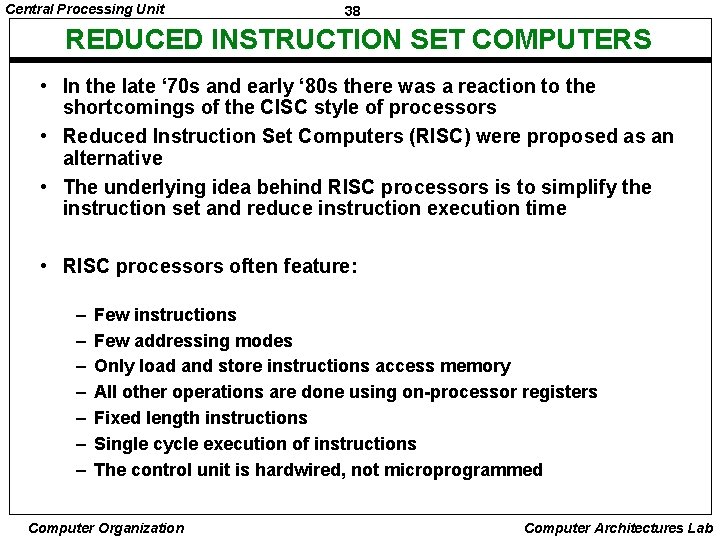 Central Processing Unit

38

REDUCED INSTRUCTION SET COMPUTERS

• In the late ‘70s and early ‘80s there was a reaction to the shortcomings of the CISC style of processors

• Reduced Instruction Set Computers (RISC) were proposed as an alternative

• The underlying idea behind RISC processors is to simplify the instruction set and reduce instruction execution time

• RISC processors often feature:

– Few instructions
– Few addressing modes
– Only load and store instructions access memory
– All other operations are done using on-processor registers
– Fixed length instructions
– Single cycle execution of instructions
– The control unit is hardwired, not microprogrammed

Computer Organization

Computer Architectures Lab